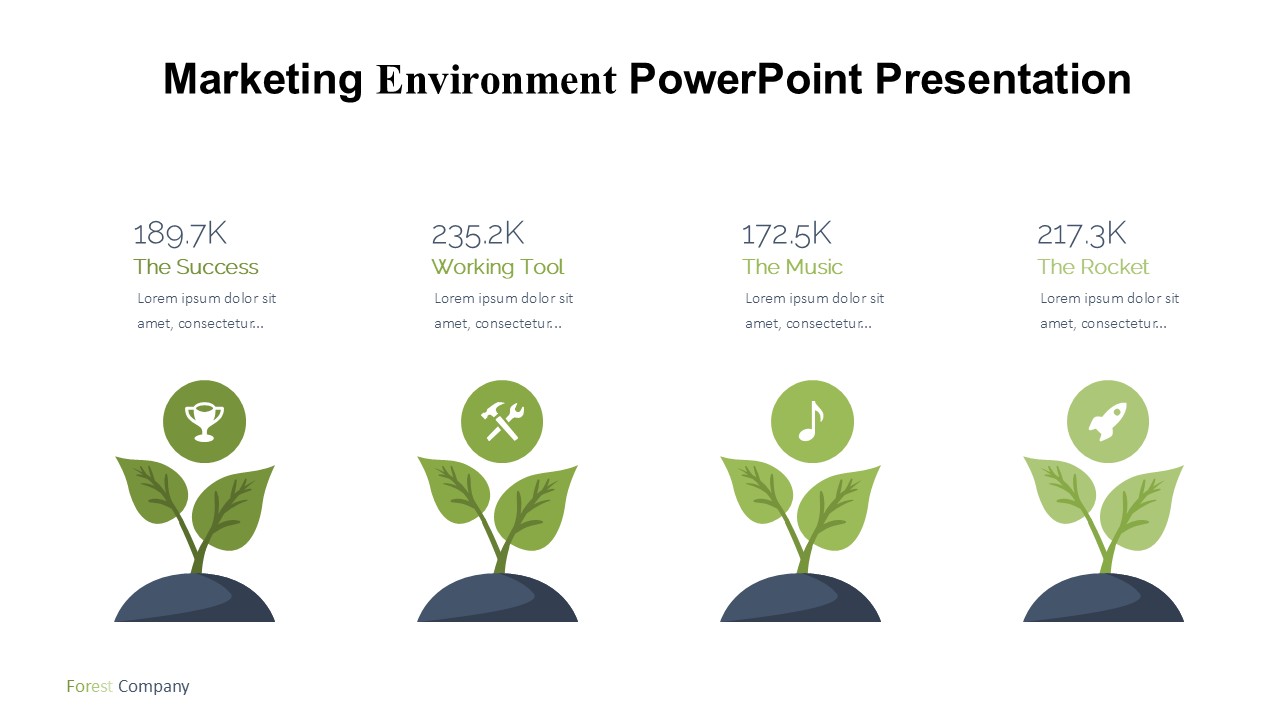 Marketing Environment PowerPoint Presentation

189.7K
The Success
Lorem ipsum dolor sit amet, consectetur...

235.2K
Working Tool
Lorem ipsum dolor sit amet, consectetur...

172.5K
The Music
Lorem ipsum dolor sit amet, consectetur...

217.3K
The Rocket
Lorem ipsum dolor sit amet, consectetur...

Forest Company